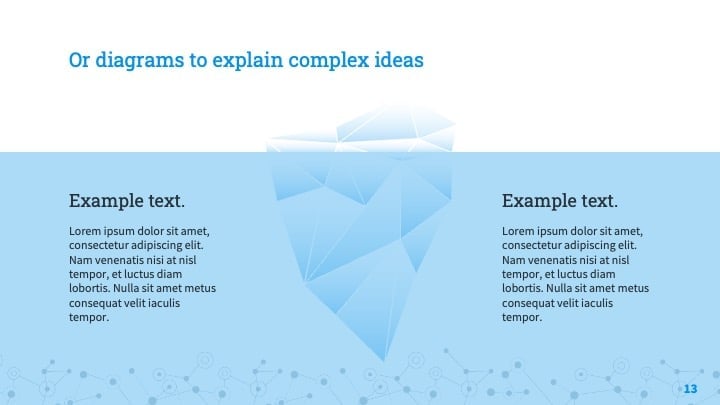 Or diagrams to explain complex ideas

Example text.

Lorem ipsum dolor sit amet, consectetur adipiscing elit. Nam venenatis nisi at nisl tempor, et luctus diam lobortis. Nulla sit amet metus consequat velit iaculis tempor.

Example text.

Lorem ipsum dolor sit amet, consectetur adipiscing elit. Nam venenatis nisi at nisl tempor, et luctus diam lobortis. Nulla sit amet metus consequat velit iaculis tempor.

13